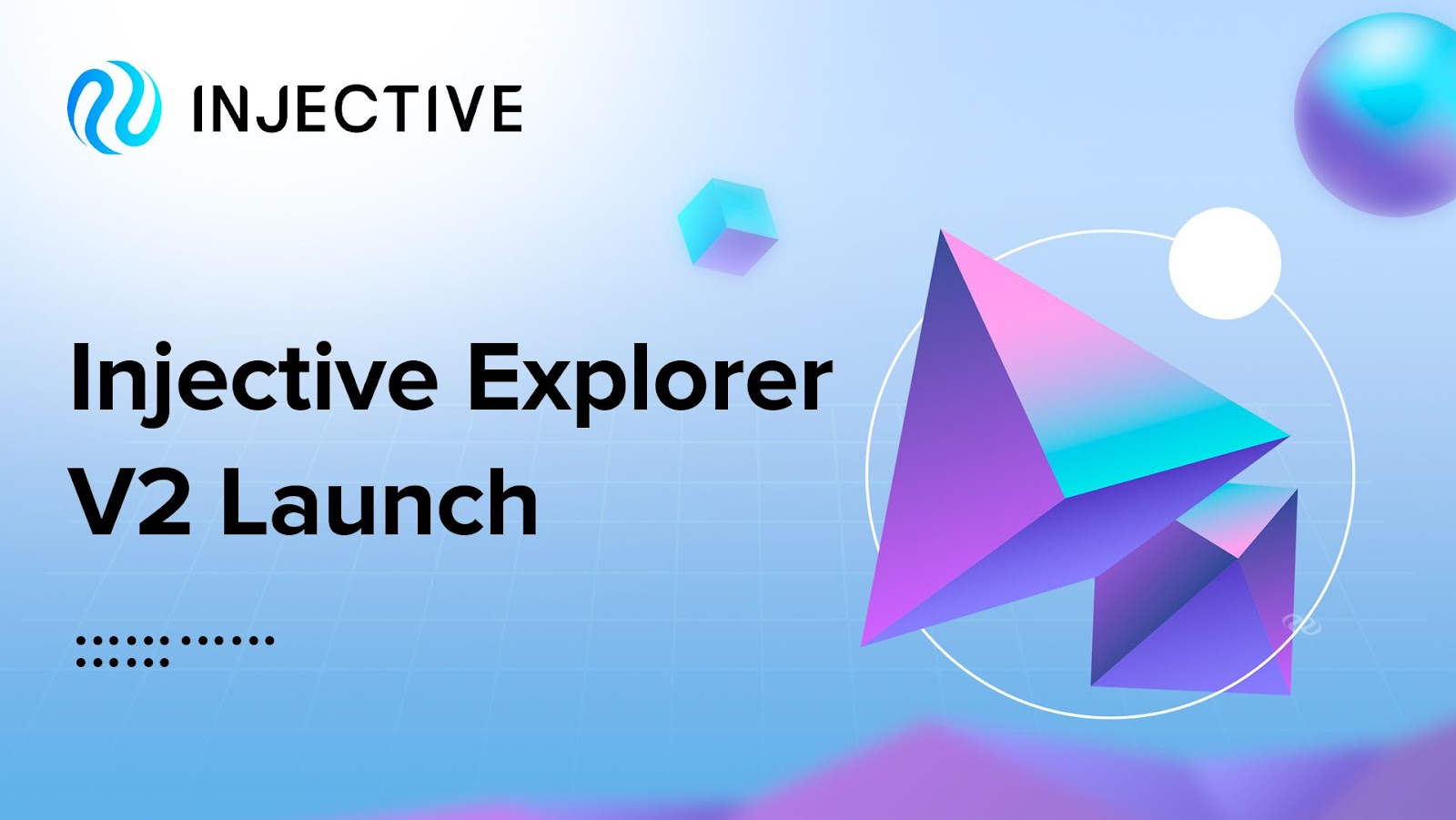 INJECTIVE

Injective Explorer V2 Launch